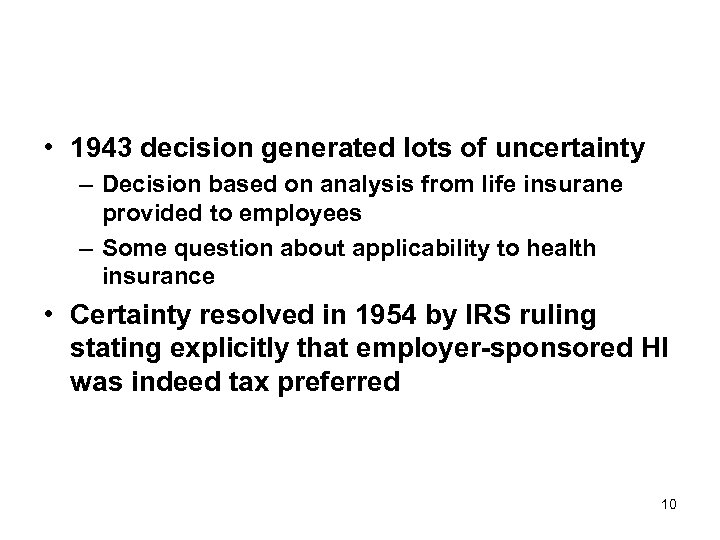 • 1943 decision generated lots of uncertainty
– Decision based on analysis from life insurane provided to employees
– Some question about applicability to health insurance
• Certainty resolved in 1954 by IRS ruling stating explicitly that employer-sponsored HI was indeed tax preferred

10